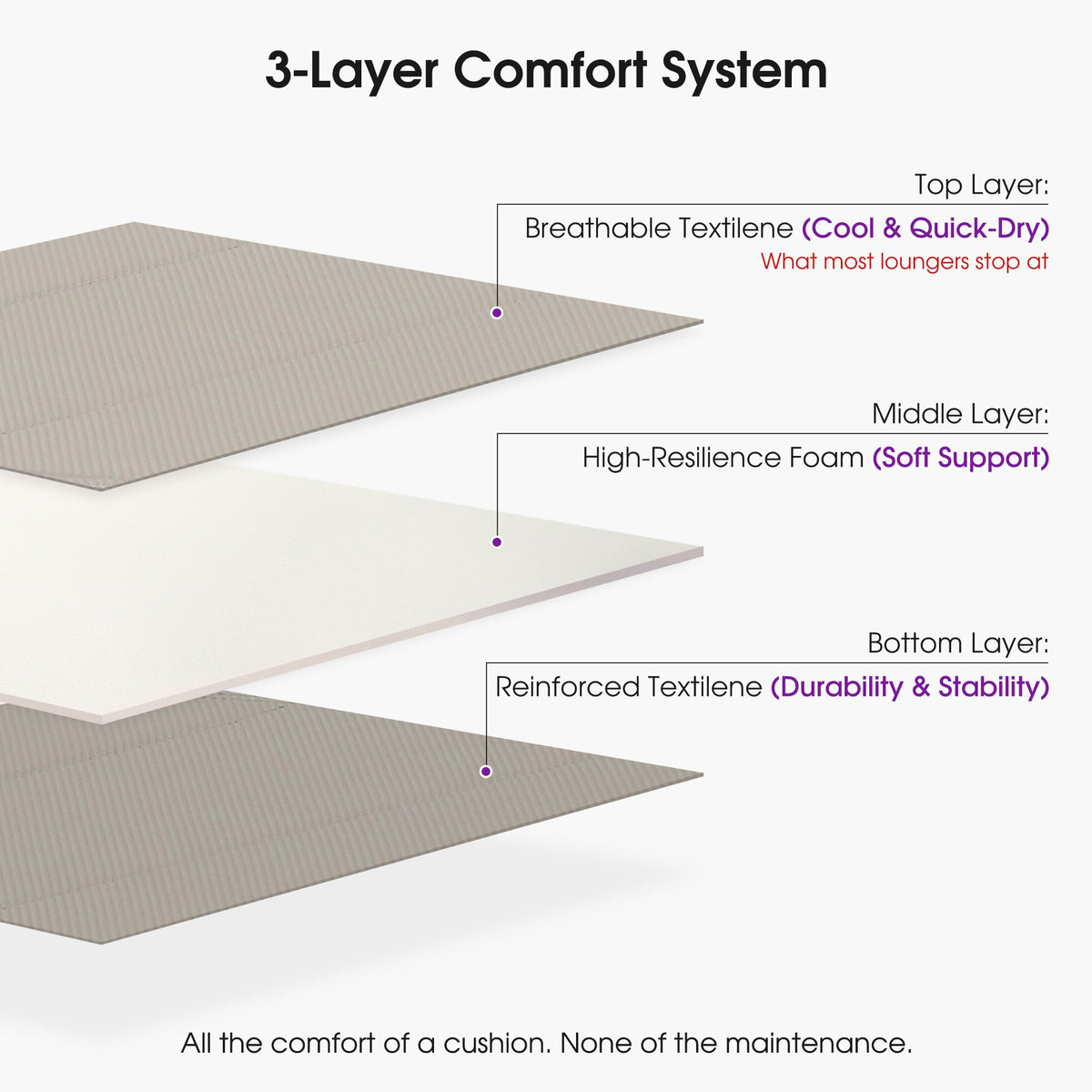 3-Layer Comfort System

Top Layer:

Breathable Textilene (Cool & Quick-Dry)

What most loungers stop at

Middle Layer:

High-Resilience Foam (Soft Support)

Bottom Layer:

Reinforced Textilene (Durability & Stability)

All the comfort of a cushion. None of the maintenance.